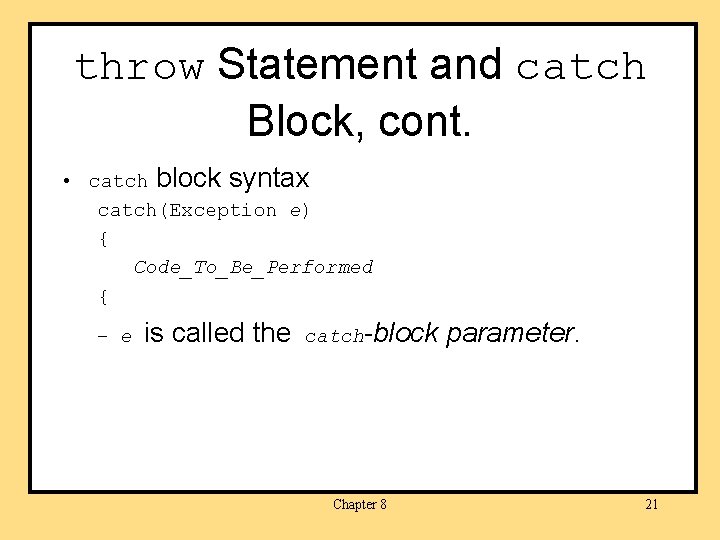 throw Statement and catch Block, cont.

• catch block syntax

catch(Exception e)
{
Code_To_Be_Performed
{

– e is called the catch-block parameter.

Chapter 8

21